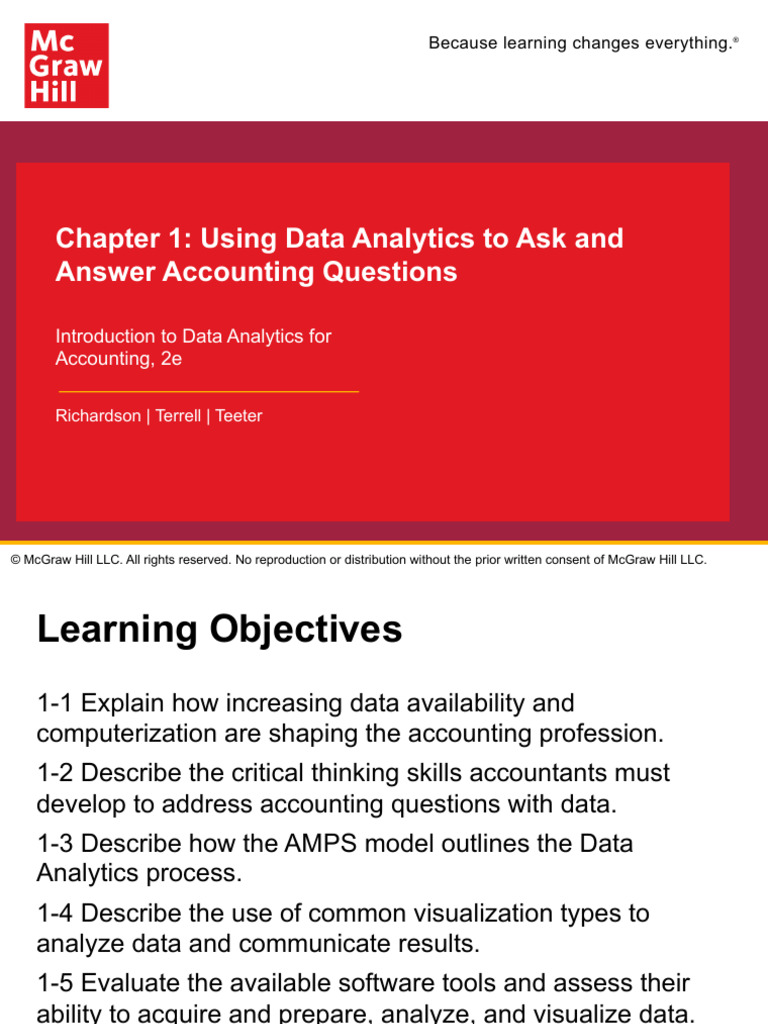 Mc Graw Hill

Because learning changes everything.®

Chapter 1: Using Data Analytics to Ask and Answer Accounting Questions

Introduction to Data Analytics for Accounting, 2e

Richardson | Terrell | Teeter

© McGraw Hill LLC. All rights reserved. No reproduction or distribution without the prior written consent of McGraw Hill LLC.

Learning Objectives

1-1 Explain how increasing data availability and computerization are shaping the accounting profession.

1-2 Describe the critical thinking skills accountants must develop to address accounting questions with data.

1-3 Describe how the AMPS model outlines the Data Analytics process.

1-4 Describe the use of common visualization types to analyze data and communicate results.

1-5 Evaluate the available software tools and assess their ability to acquire and prepare, analyze, and visualize data.